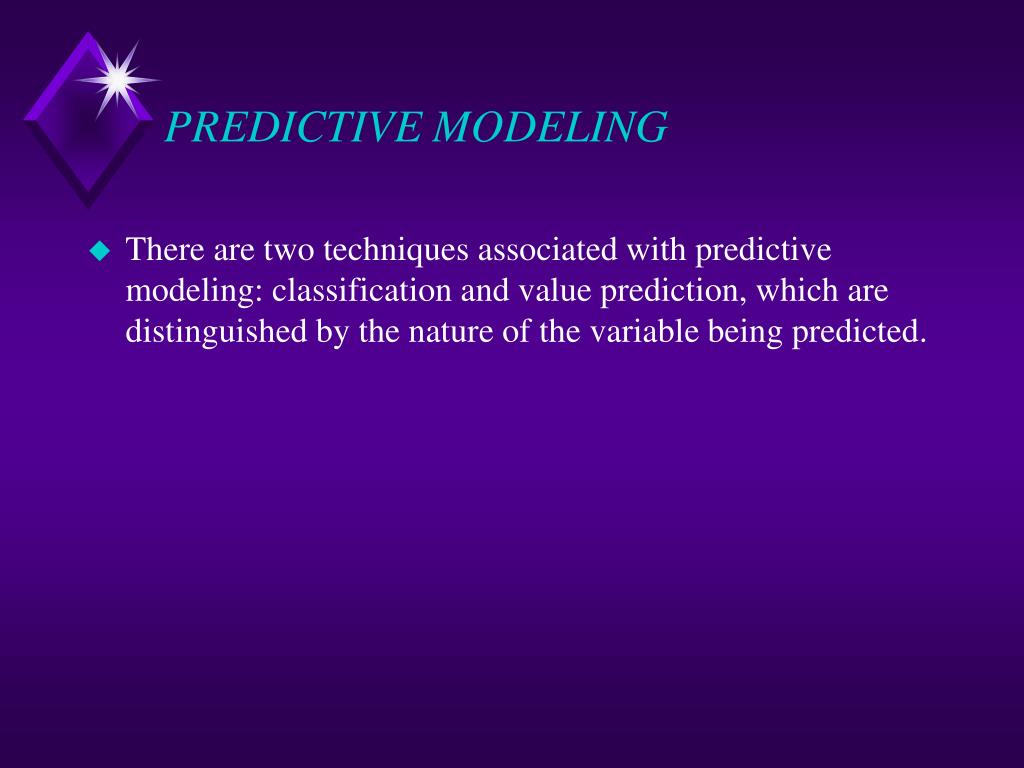 PREDICTIVE MODELING

There are two techniques associated with predictive modeling: classification and value prediction, which are distinguished by the nature of the variable being predicted.